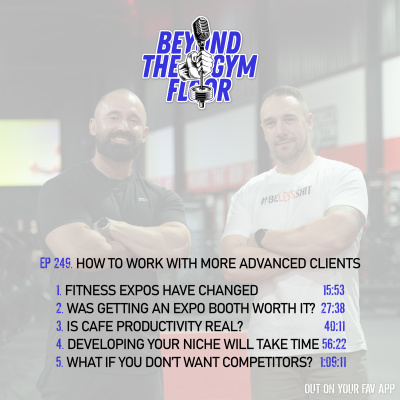 BEYOND THE GYM FLOOR

#BELESSSHIT

EP 249. HOW TO WORK WITH MORE ADVANCED CLIENTS

1. FITNESS EXPOS HAVE CHANGED 15:53
2. WAS GETTING AN EXPO BOOTH WORTH IT? 27:38
3. IS CAFE PRODUCTIVITY REAL? 40:11
4. DEVELOPING YOUR NICHE WILL TAKE TIME 56:22
5. WHAT IF YOU DON'T WANT COMPETITORS? 1:09:11

OUT ON YOUR FAV APP